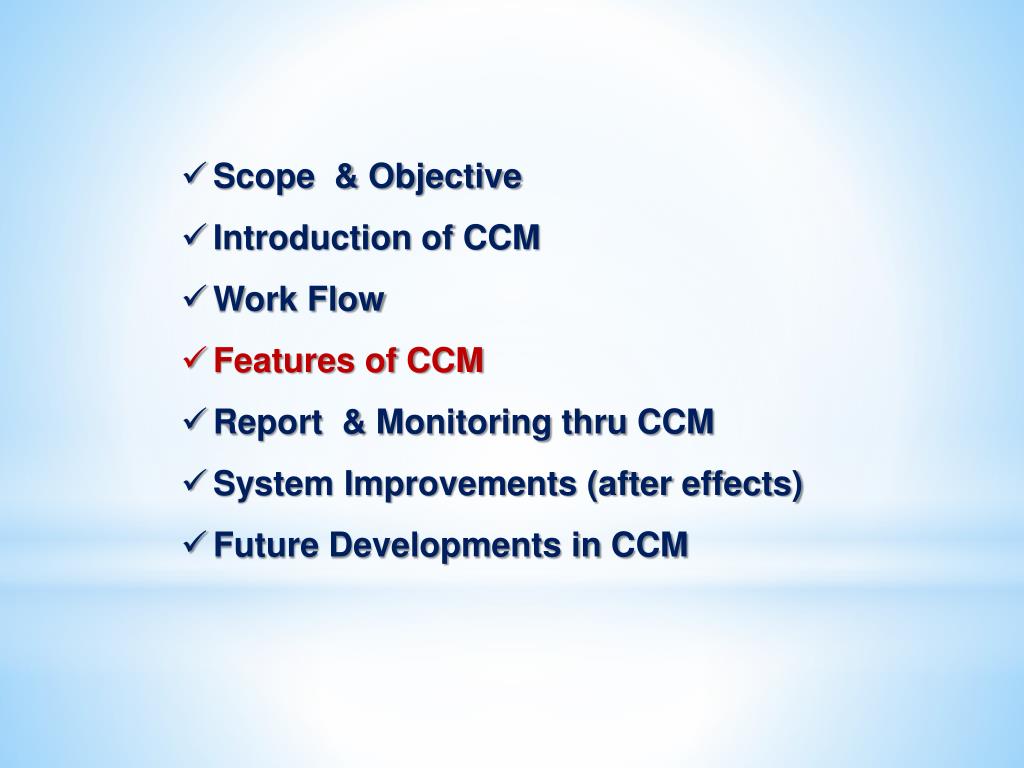 ✓ Scope & Objective
✓ Introduction of CCM
✓ Work Flow
✓ Features of CCM
✓ Report & Monitoring thru CCM
✓ System Improvements (after effects)
✓ Future Developments in CCM